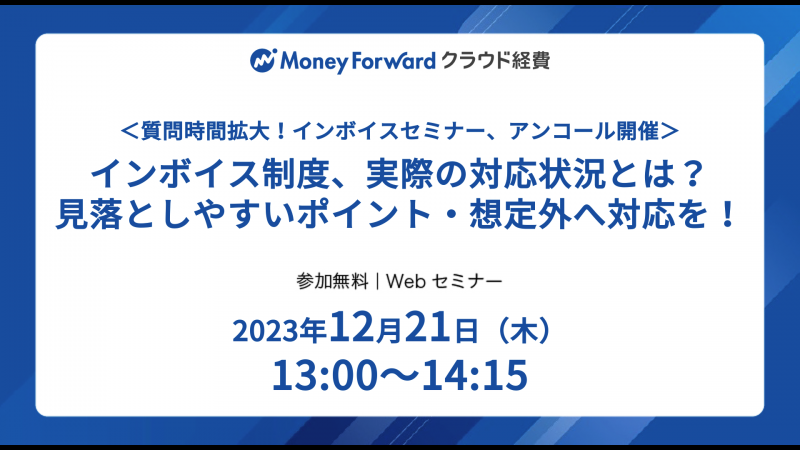 Money Forward クラウド経費

＜質問時間拡大！インボイスセミナー、アンコール開催＞

インボイス制度、実際の対応状況とは？
見落としやすいポイント・想定外へ対応を！

参加無料｜Web セミナー

2023年12月21日（木）
13:00〜14:15